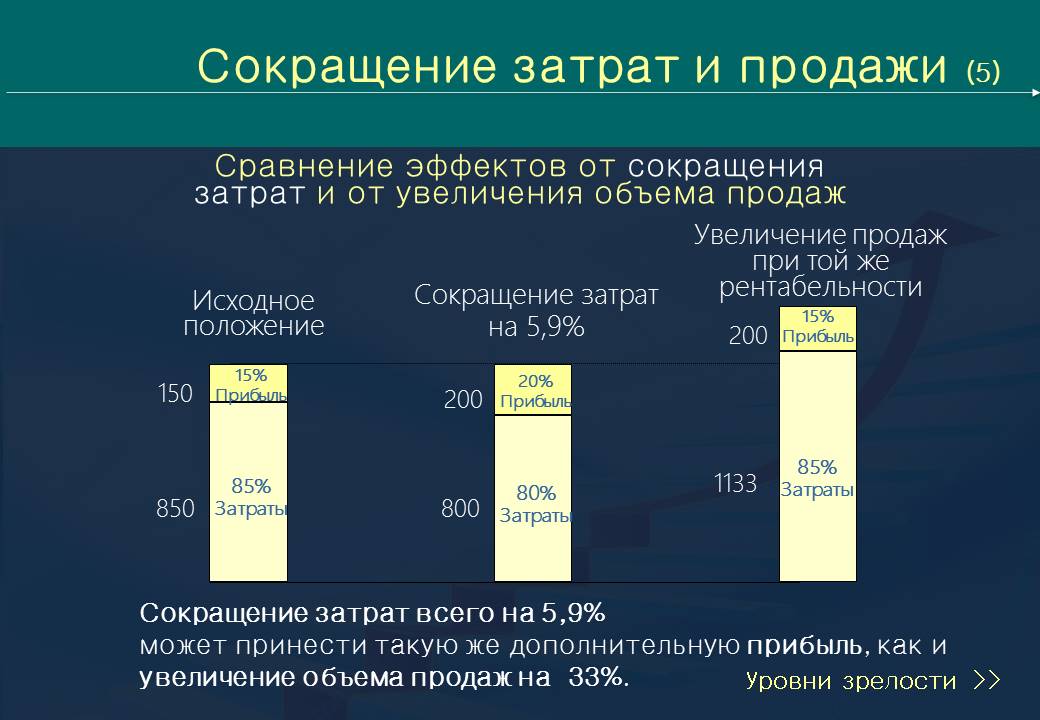 Сокращение затрат и продажи (5)

Сравнение эффектов от сокращения затрат и от увеличения объема продаж

Исходное положение

150

15%
Прибыль

850

85%
Затраты

Сокращение затрат на 5,9%

200

20%
Прибыль

800

80%
Затраты

Увеличение продаж при той же рентабельности

200

15%
Прибыль

1133

85%
Затраты

Сокращение затрат всего на 5,9%
может принести такую же дополнительную прибыль, как и увеличение объема продаж на 33%.

Уровни зрелости >>